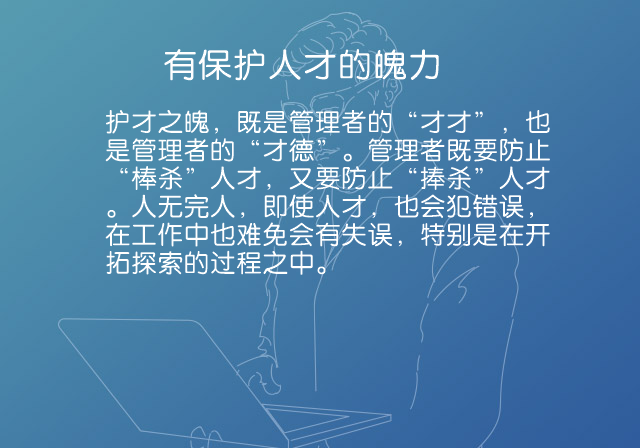 有保护人才的魄力

护才之魄，既是管理者的“才才”，也是管理者的“才德”。管理者既要防止“棒杀”人才，又要防止“捧杀”人才。人无完人，即使人才，也会犯错误，在工作中也难免会有失误，特别是在开拓探索的过程之中。